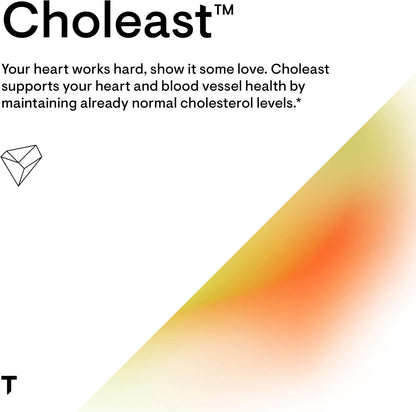 Choleast™

Your heart works hard, show it some love. Choleast supports your heart and blood vessel health by maintaining already normal cholesterol levels.*

T